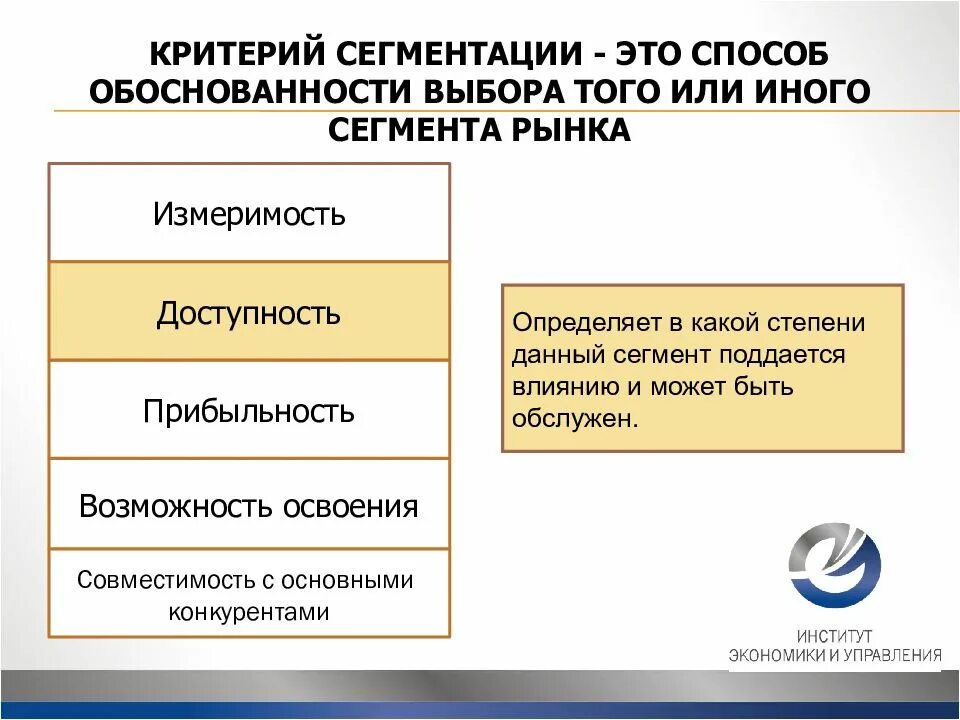 КРИТЕРИЙ СЕГМЕНТАЦИИ - ЭТО СПОСОБ ОБОСНОВАННОСТИ ВЫБОРА ТОГО ИЛИ ИНОГО СЕГМЕНТА РЫНКА

Измеримость

Доступность

Прибыльность

Возможность освоения

Совместимость с основными конкурентами

Определяет в какой степени данный сегмент поддается влиянию и может быть обслужен.

ИНСТИТУТ ЭКОНОМИКИ И УПРАВЛЕНИЯ